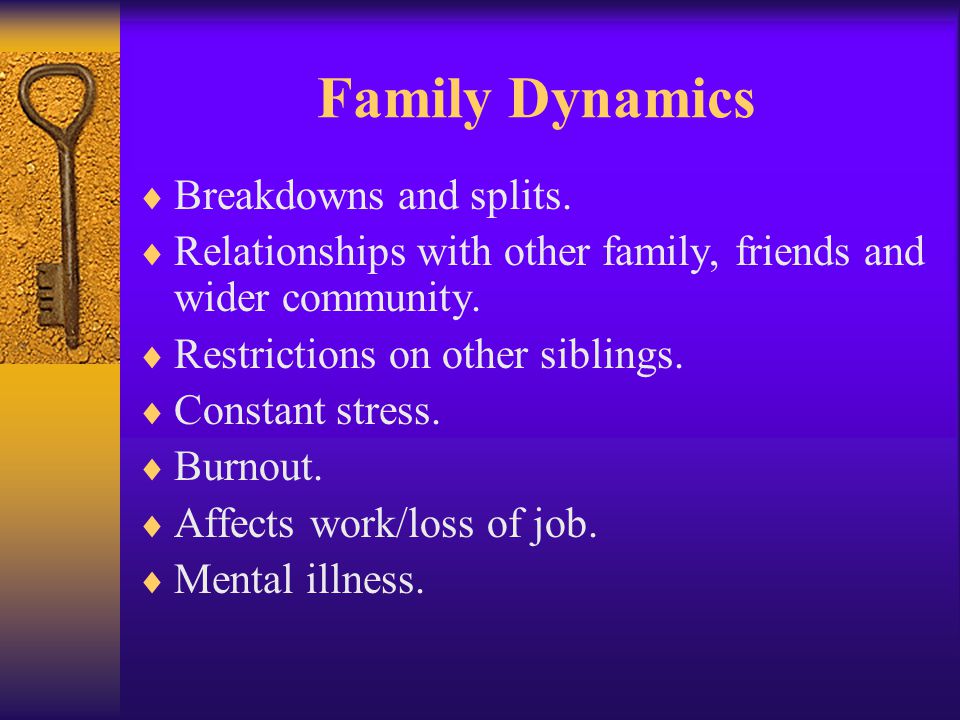 Family Dynamics

♦ Breakdowns and splits.
♦ Relationships with other family, friends and wider community.
♦ Restrictions on other siblings.
♦ Constant stress.
♦ Burnout.
♦ Affects work/loss of job.
♦ Mental illness.